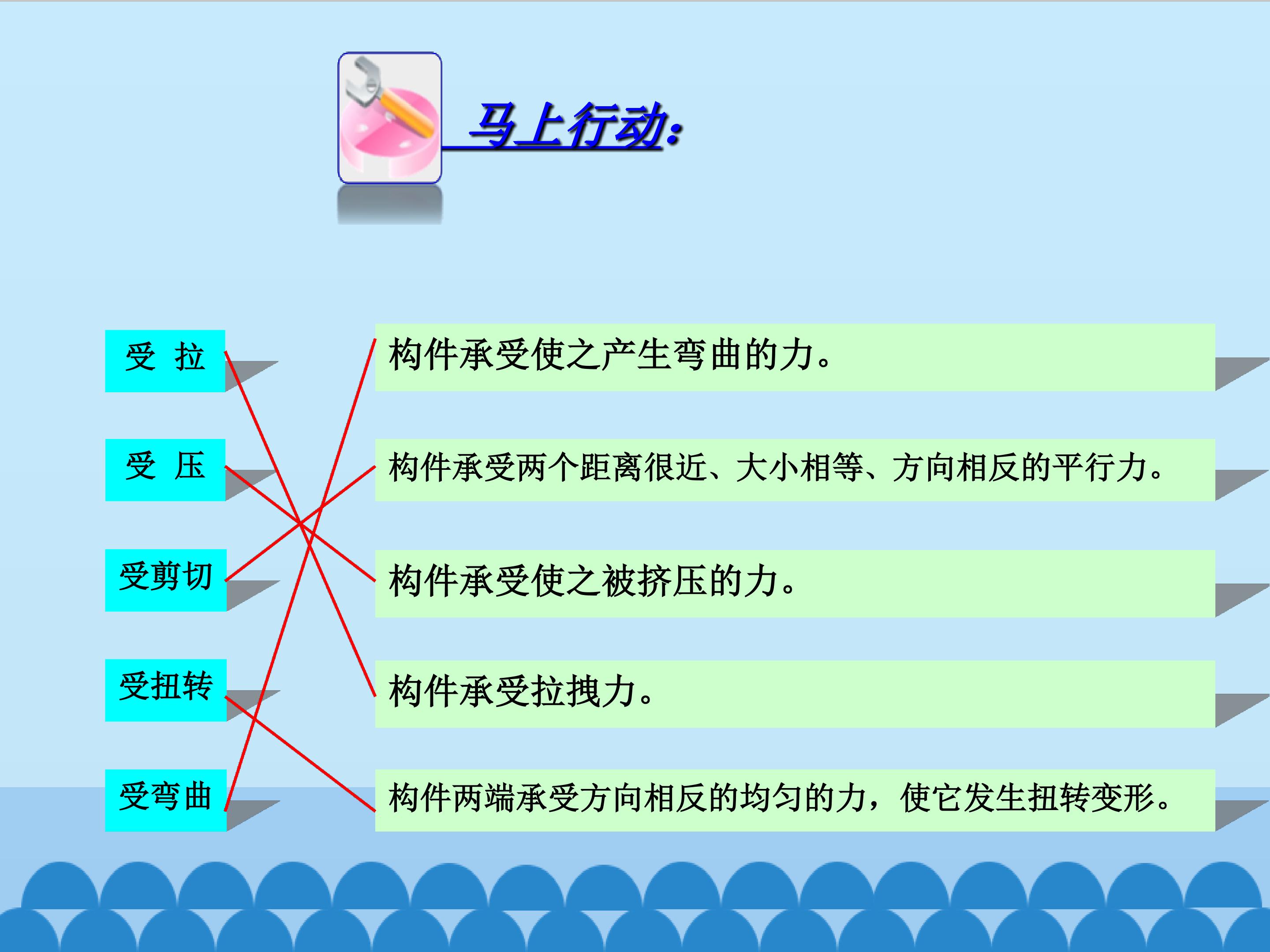 马上行动:

受 拉

受 压

受剪切

受扭转

受弯曲

构件承受使之产生弯曲的力。

构件承受两个距离很近、大小相等、方向相反的平行力。

构件承受使之被挤压的力。

构件承受拉拽力。

构件两端承受方向相反的均匀的力，使它发生扭转变形。